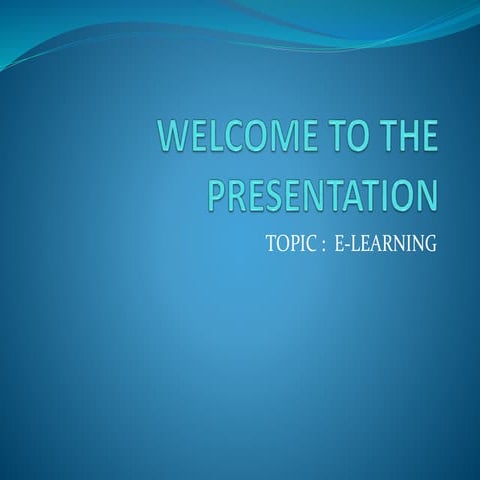 WELCOME TO THE PRESENTATION

TOPIC : E-LEARNING